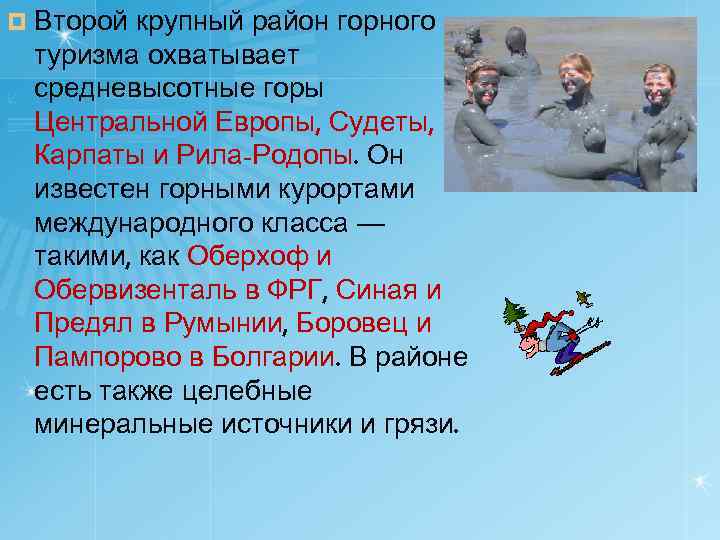 Второй крупный район горного туризма охватывает средневысотные горы Центральной Европы, Судеты, Карпаты и Рила-Родопы. Он известен горными курортами международного класса — такими, как Оберхоф и Обервизенталь в ФРГ, Синая и Предял в Румынии, Боровец и Пампорово в Болгарии. В районе есть также целебные минеральные источники и грязи.